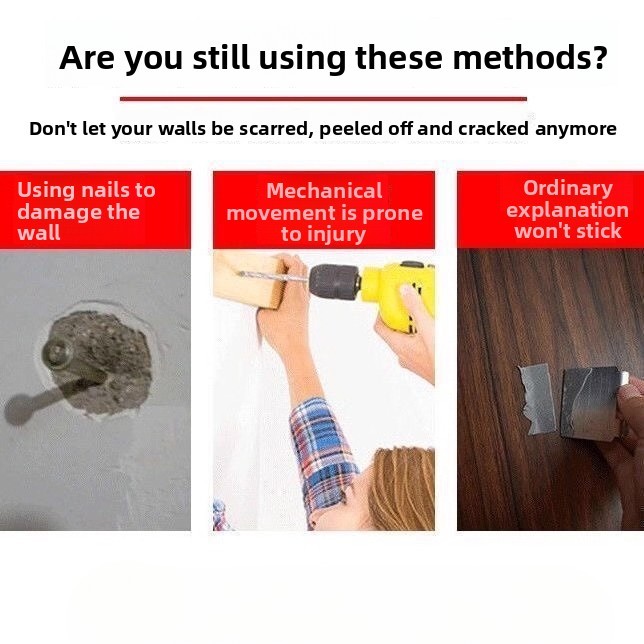 Are you still using these methods?

Don't let your walls be scarred, peeled off and cracked anymore

Using nails to damage the wall

Mechanical movement is prone to injury

Ordinary explanation won't stick